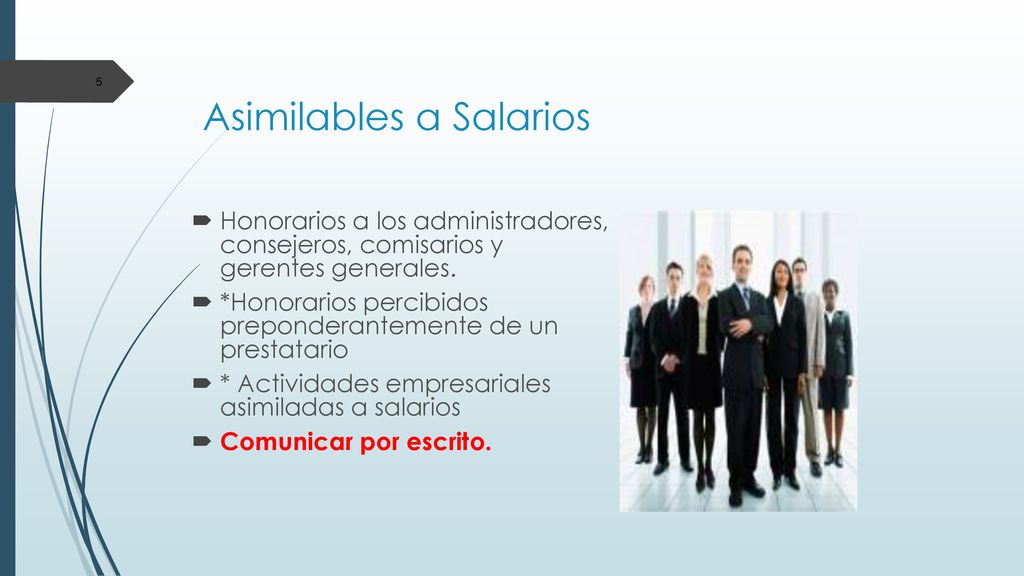 5

Asimilables a Salarios

Honorarios a los administradores, consejeros, comisarios y gerentes generales.

*Honorarios percibidos preponderantemente de un prestatario

* Actividades empresariales asimiladas a salarios

Comunicar por escrito.